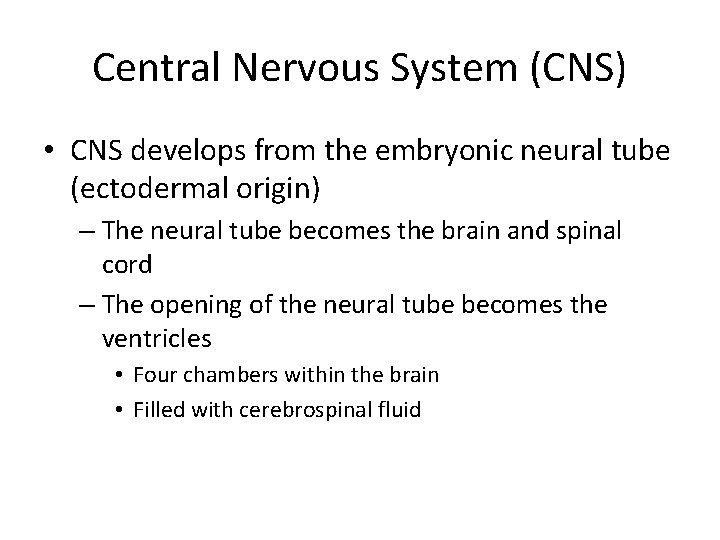 Central Nervous System (CNS)

• CNS develops from the embryonic neural tube (ectodermal origin)

– The neural tube becomes the brain and spinal cord

– The opening of the neural tube becomes the ventricles

• Four chambers within the brain

• Filled with cerebrospinal fluid